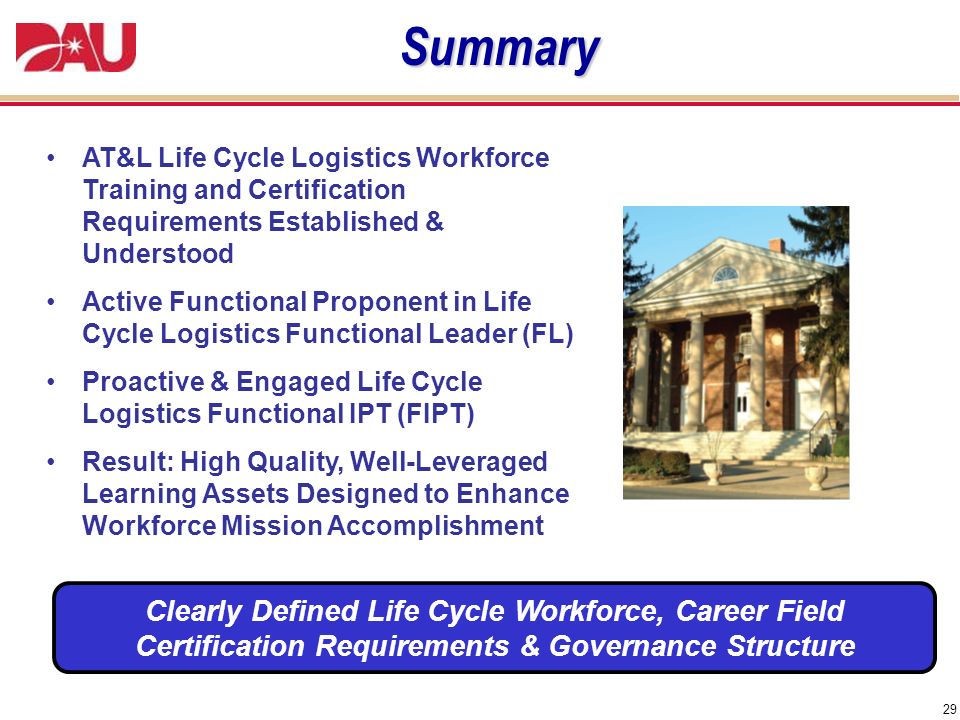 DAU

Summary

• AT&L Life Cycle Logistics Workforce Training and Certification Requirements Established & Understood

• Active Functional Proponent in Life Cycle Logistics Functional Leader (FL)

• Proactive & Engaged Life Cycle Logistics Functional IPT (FIPT)

• Result: High Quality, Well-Leveraged Learning Assets Designed to Enhance Workforce Mission Accomplishment

Clearly Defined Life Cycle Workforce, Career Field Certification Requirements & Governance Structure

29